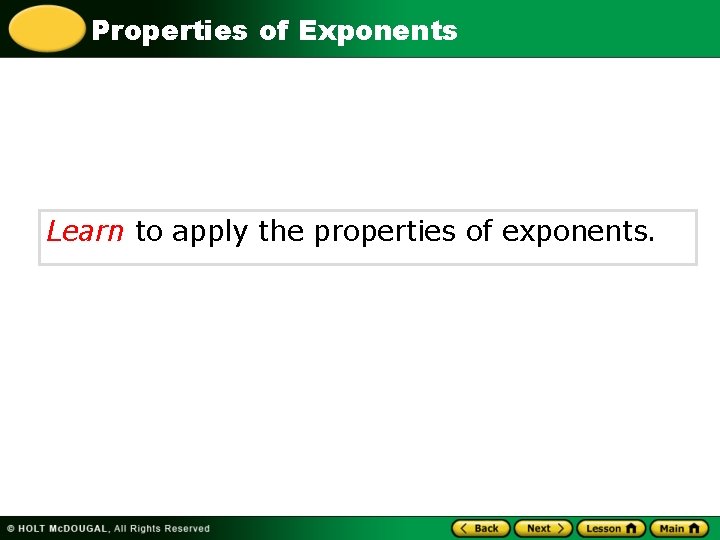 Properties of Exponents

Learn to apply the properties of exponents.

© HOLT McDOUGAL, All Rights Reserved

Back Next Lesson Main